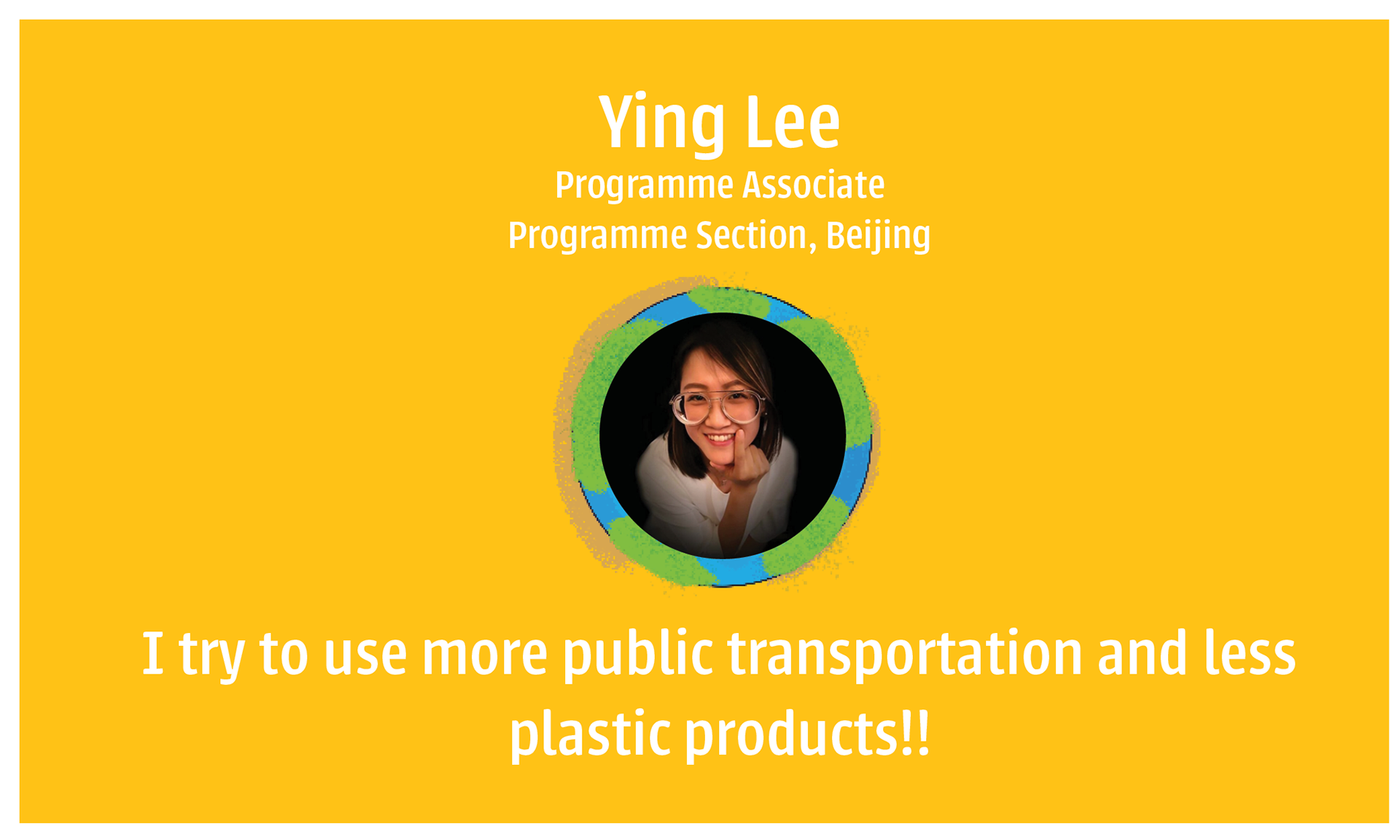 Ying Lee
Programme Associate
Programme Section, Beijing

I try to use more public transportation and less plastic products!!